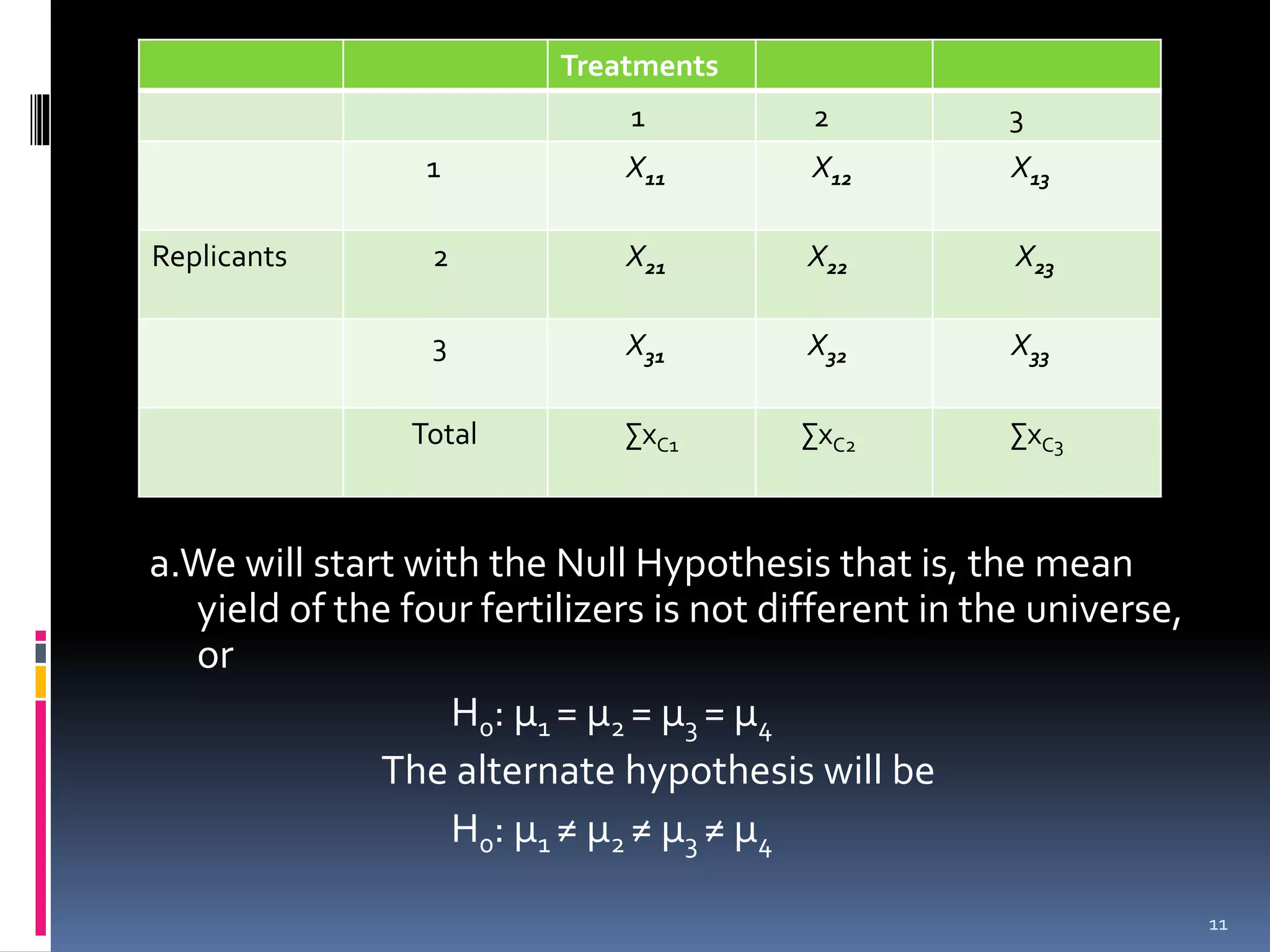 |  |  | Treatments |  |  |
|---|---|---|---|---|
|  |  | 1 | 2 | 3 |
|  | 1 | $X_{11}$ | $X_{12}$ | $X_{13}$ |
| Replicants | 2 | $X_{21}$ | $X_{22}$ | $X_{23}$ |
|  | 3 | $X_{31}$ | $X_{32}$ | $X_{33}$ |
|  | Total | $\sum x_{C1}$ | $\sum x_{C2}$ | $\sum x_{C3}$ |

a.We will start with the Null Hypothesis that is, the mean yield of the four fertilizers is not different in the universe, or

$H_0: \mu_1 = \mu_2 = \mu_3 = \mu_4$

The alternate hypothesis will be

$H_0: \mu_1 \neq \mu_2 \neq \mu_3 \neq \mu_4$

11